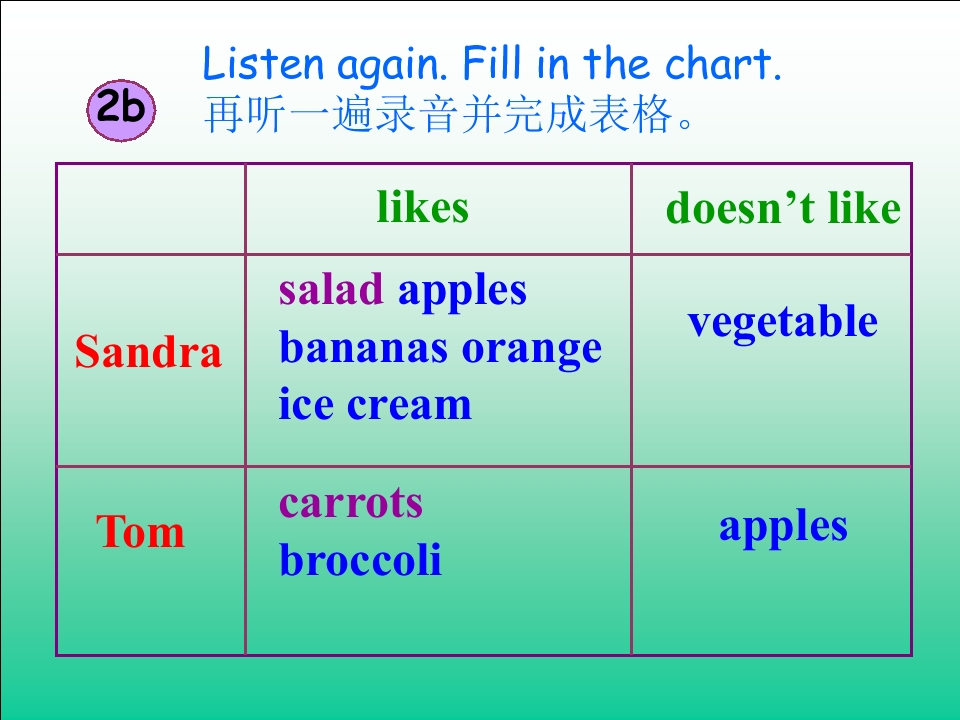 2b

Listen again. Fill in the chart.
再听一遍录音并完成表格。

| | likes | doesn’t like |
|---|---|---|
| Sandra | salad apples bananas orange ice cream | vegetable |
| Tom | carrots broccoli | apples |